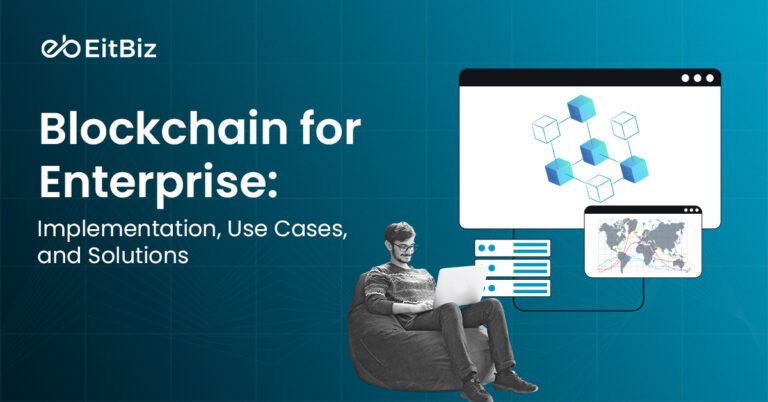 EitBiz

Blockchain for Enterprise:

Implementation, Use Cases, and Solutions